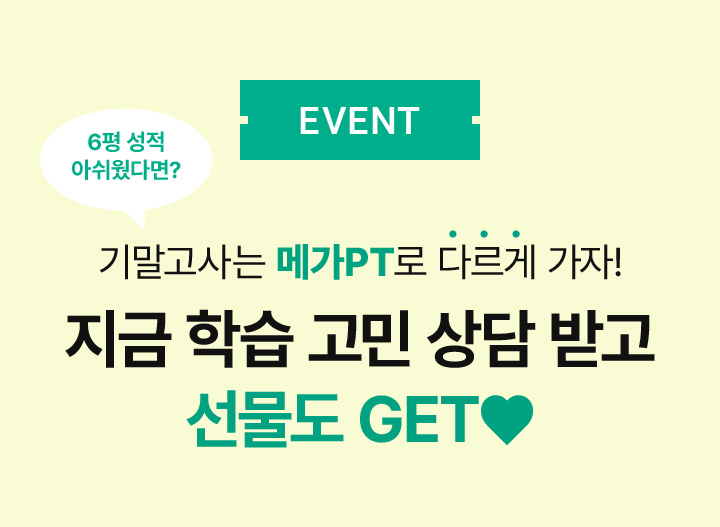 EVENT

6평 성적 아쉬웠다면?

기말고사는 메가PT로 다르게 가자!

지금 학습 고민 상담 받고

선물도 GET♥